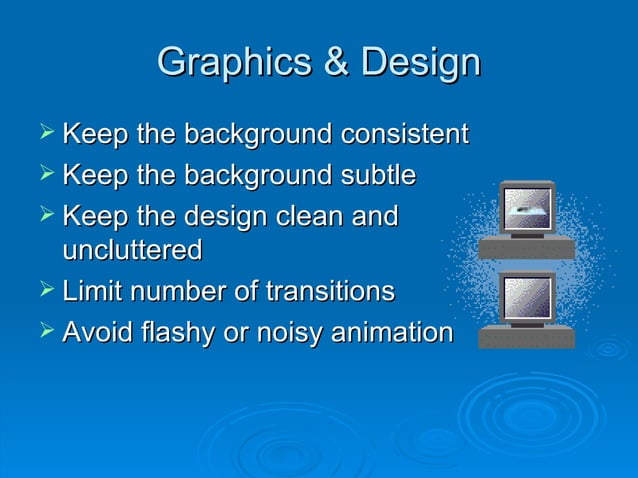 Graphics & Design

➢ Keep the background consistent
➢ Keep the background subtle
➢ Keep the design clean and uncluttered
➢ Limit number of transitions
➢ Avoid flashy or noisy animation